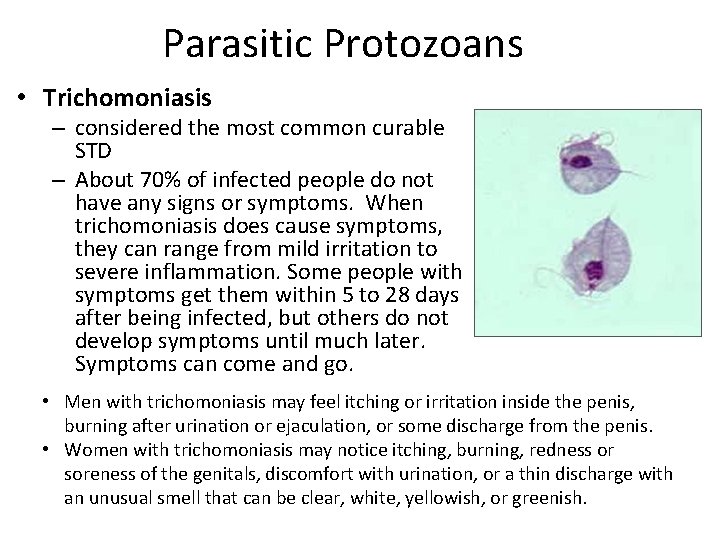 Parasitic Protozoans

• Trichomoniasis
– considered the most common curable STD
– About 70% of infected people do not have any signs or symptoms. When trichomoniasis does cause symptoms, they can range from mild irritation to severe inflammation. Some people with symptoms get them within 5 to 28 days after being infected, but others do not develop symptoms until much later. Symptoms can come and go.

• Men with trichomoniasis may feel itching or irritation inside the penis, burning after urination or ejaculation, or some discharge from the penis.
• Women with trichomoniasis may notice itching, burning, redness or soreness of the genitals, discomfort with urination, or a thin discharge with an unusual smell that can be clear, white, yellowish, or greenish.